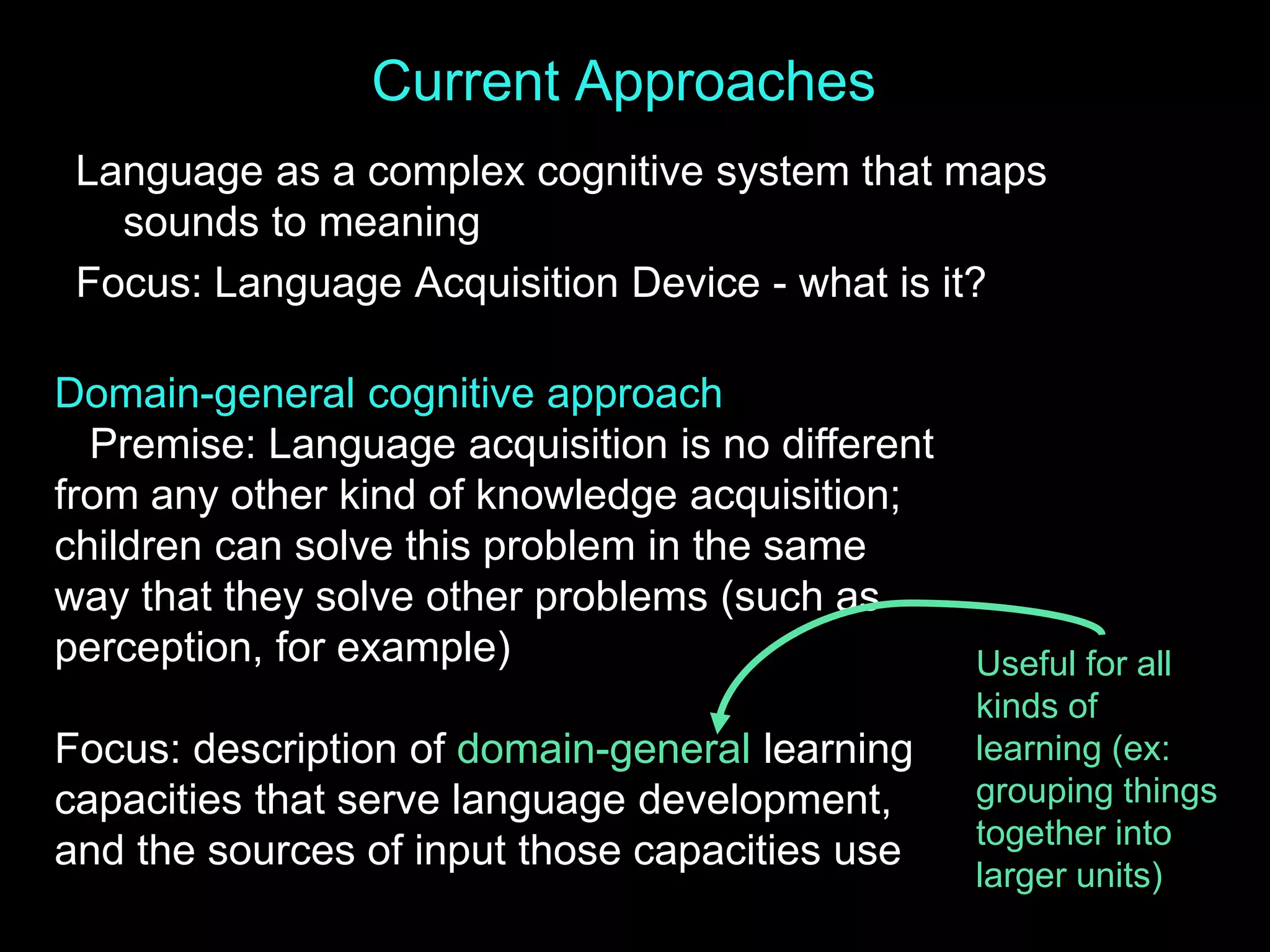 Current Approaches

Language as a complex cognitive system that maps sounds to meaning

Focus: Language Acquisition Device - what is it?

Domain-general cognitive approach

Premise: Language acquisition is no different from any other kind of knowledge acquisition; children can solve this problem in the same way that they solve other problems (such as perception, for example)

Focus: description of domain-general learning capacities that serve language development, and the sources of input those capacities use

Useful for all kinds of learning (ex: grouping things together into larger units)